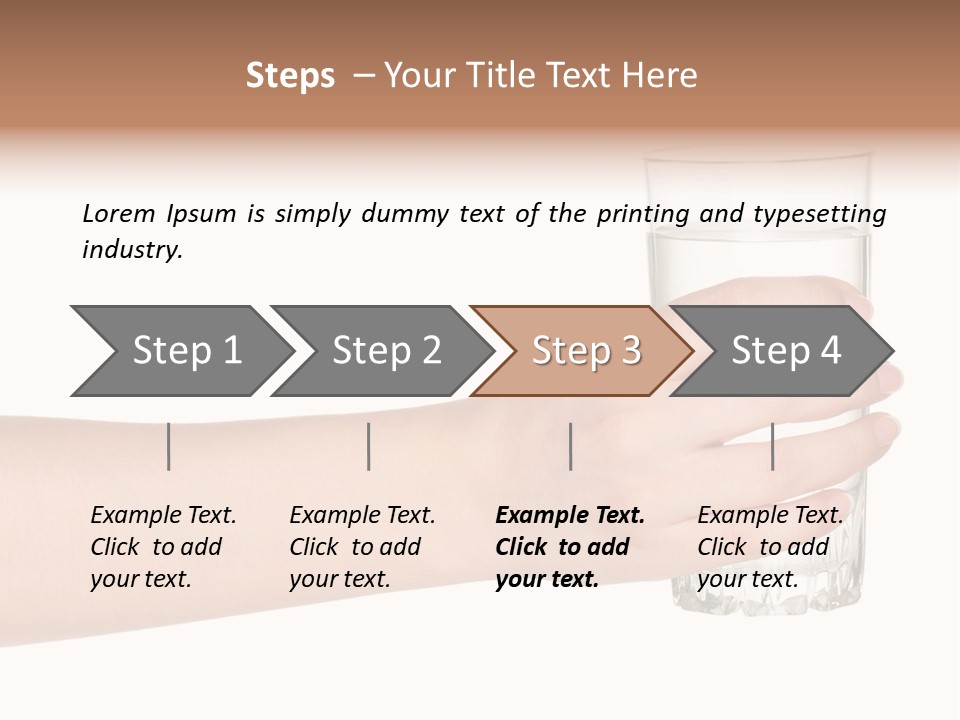 Steps – Your Title Text Here

Lorem Ipsum is simply dummy text of the printing and typesetting industry.

Step 1

Step 2

Step 3

Step 4

Example Text. Click to add your text.

Example Text. Click to add your text.

Example Text. Click to add your text.

Example Text. Click to add your text.